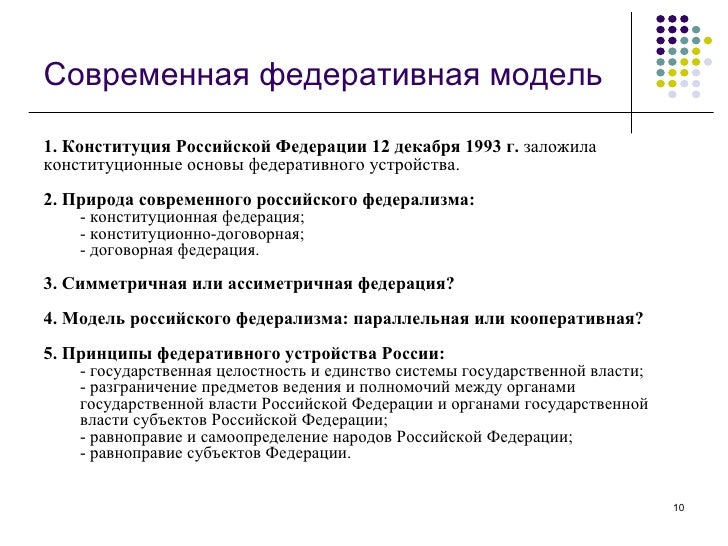 Современная федеративная модель

1. Конституция Российской Федерации 12 декабря 1993 г. заложила конституционные основы федеративного устройства.

2. Природа современного российского федерализма:
- конституционная федерация;
- конституционно-договорная;
- договорная федерация.

3. Симметричная или ассиметричная федерация?

4. Модель российского федерализма: параллельная или кооперативная?

5. Принципы федеративного устройства России:
- государственная целостность и единство системы государственной власти;
- разграничение предметов ведения и полномочий между органами государственной власти Российской Федерации и органами государственной власти субъектов Российской Федерации;
- равноправие и самоопределение народов Российской Федерации;
- равноправие субъектов Федерации.

10